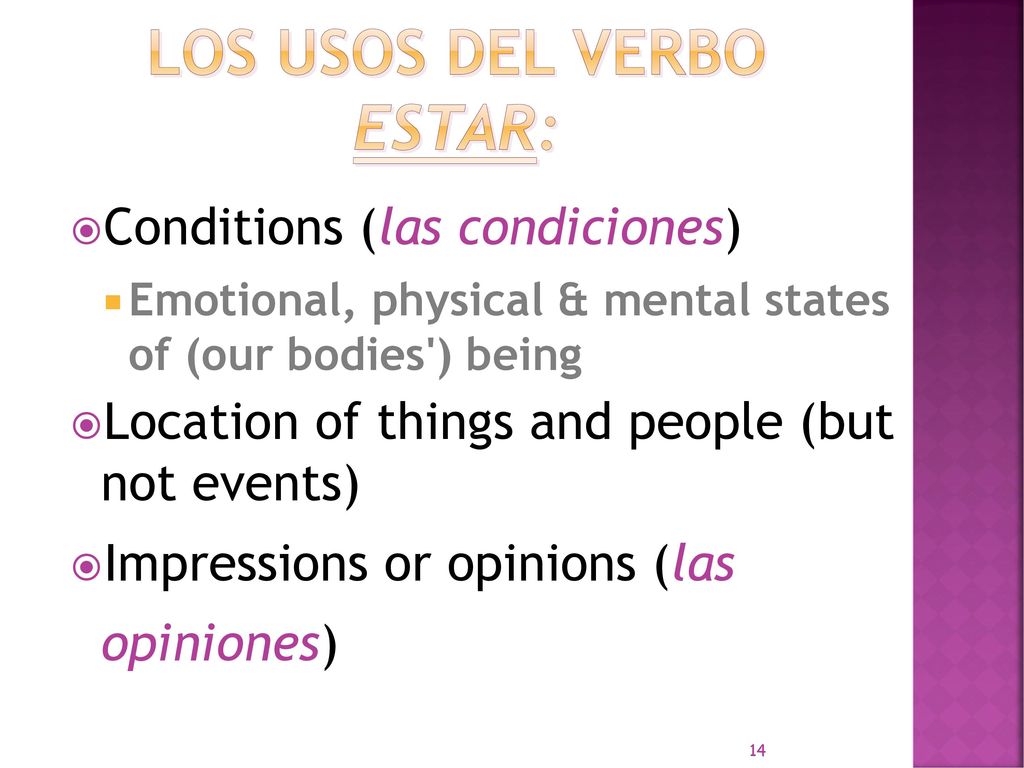 LOS USOS DEL VERBO ESTAR:

Conditions (las condiciones)

Emotional, physical & mental states of (our bodies') being

Location of things and people (but not events)

Impressions or opinions (las opiniones)

14